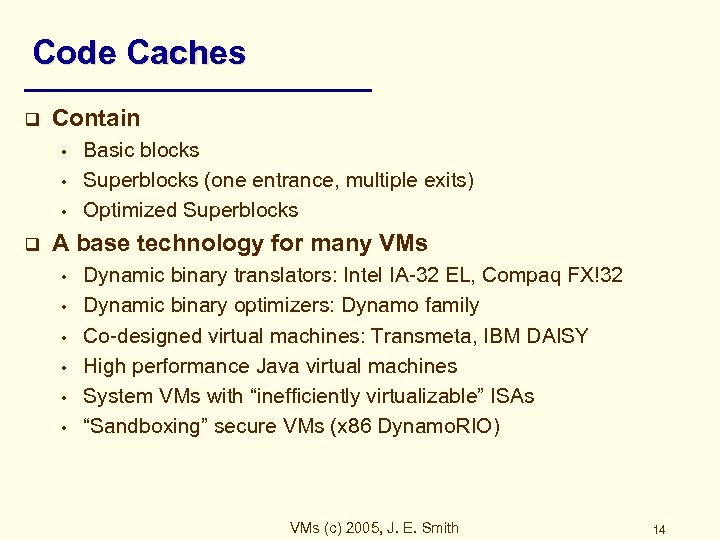 Code Caches

❑ Contain
• Basic blocks
• Superblocks (one entrance, multiple exits)
• Optimized Superblocks

❑ A base technology for many VMs
• Dynamic binary translators: Intel IA-32 EL, Compaq FX!32
• Dynamic binary optimizers: Dynamo family
• Co-designed virtual machines: Transmeta, IBM DAISY
• High performance Java virtual machines
• System VMs with “inefficiently virtualizable” ISAs
• “Sandboxing” secure VMs (x86 DynamoRIO)

VMs (c) 2005, J. E. Smith

14